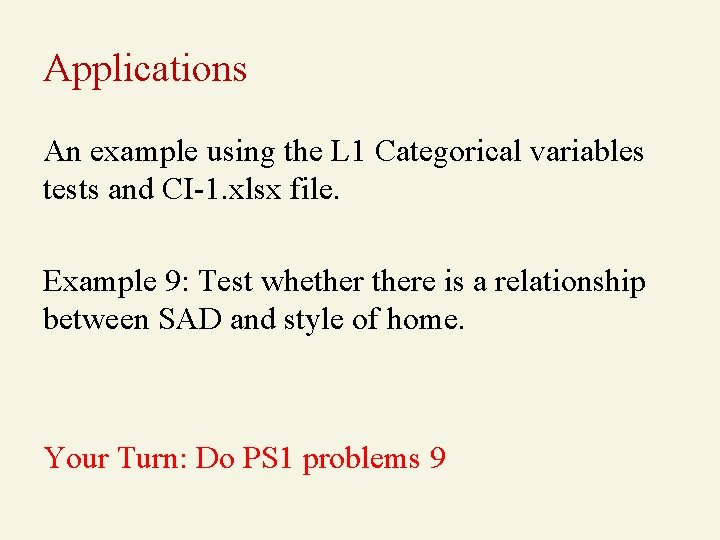 Applications

An example using the L1 Categorical variables tests and CI-1.xlsx file.

Example 9: Test whether there is a relationship between SAD and style of home.

Your Turn: Do PS1 problems 9